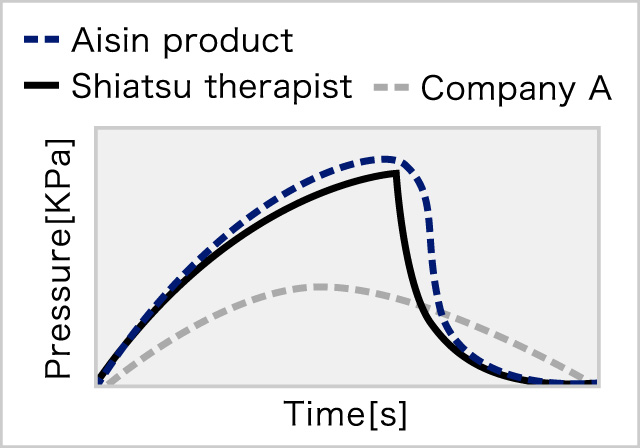 Aisin product
Shiatsu therapist
Company A

Pressure[KPa]

Time[s]